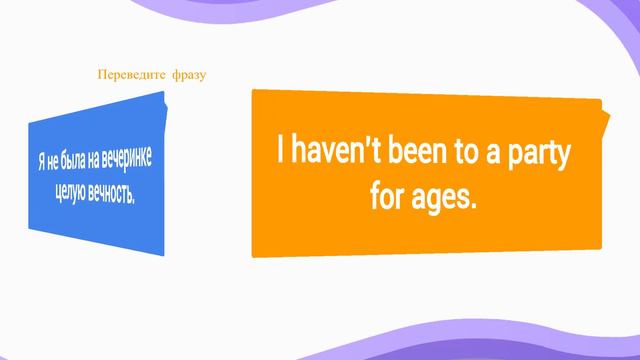 Переведите фразу

Я не была на вечеринке целую вечность.

I haven't been to a party for ages.